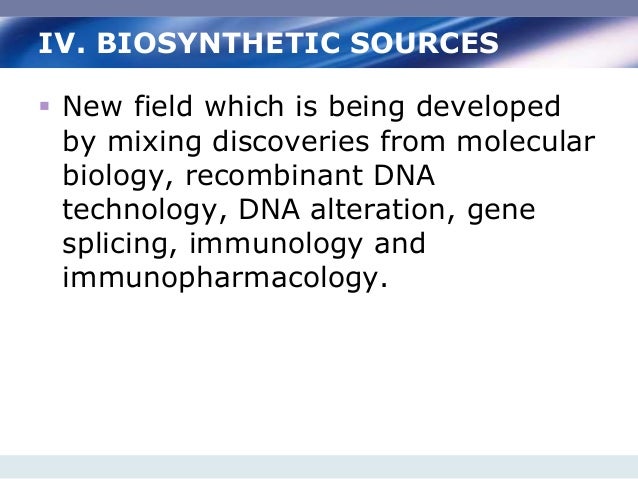 IV. BIOSYNTHETIC SOURCES

▪ New field which is being developed by mixing discoveries from molecular biology, recombinant DNA technology, DNA alteration, gene splicing, immunology and immunopharmacology.